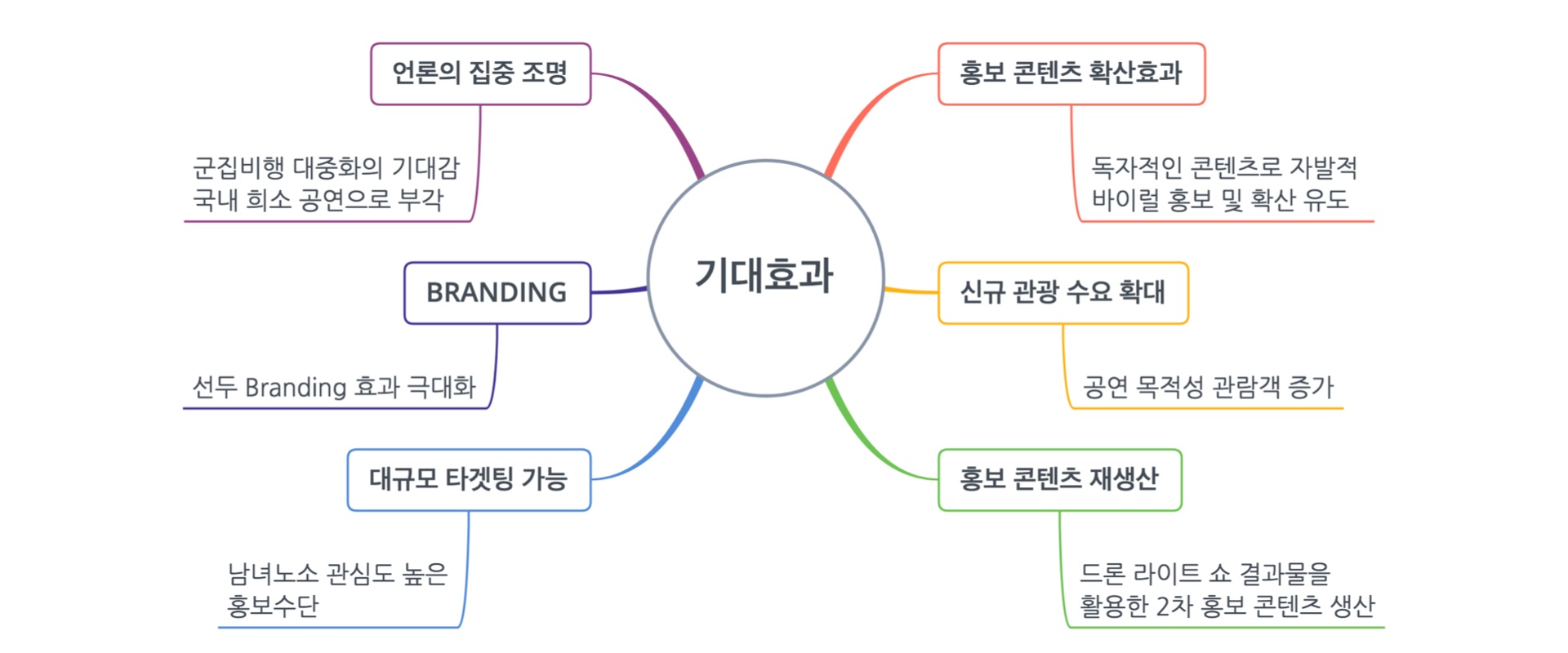 기대효과

언론의 집중 조명

군집비행 대중화의 기대감
국내 희소 공연으로 부각

BRANDING

선두 Branding 효과 극대화

대규모 타겟팅 가능

남녀노소 관심도 높은
홍보수단

홍보 콘텐츠 확산효과

독자적인 콘텐츠로 자발적
바이럴 홍보 및 확산 유도

신규 관광 수요 확대

공연 목적성 관람객 증가

홍보 콘텐츠 재생산

드론 라이트 쇼 결과물을
활용한 2차 홍보 콘텐츠 생산